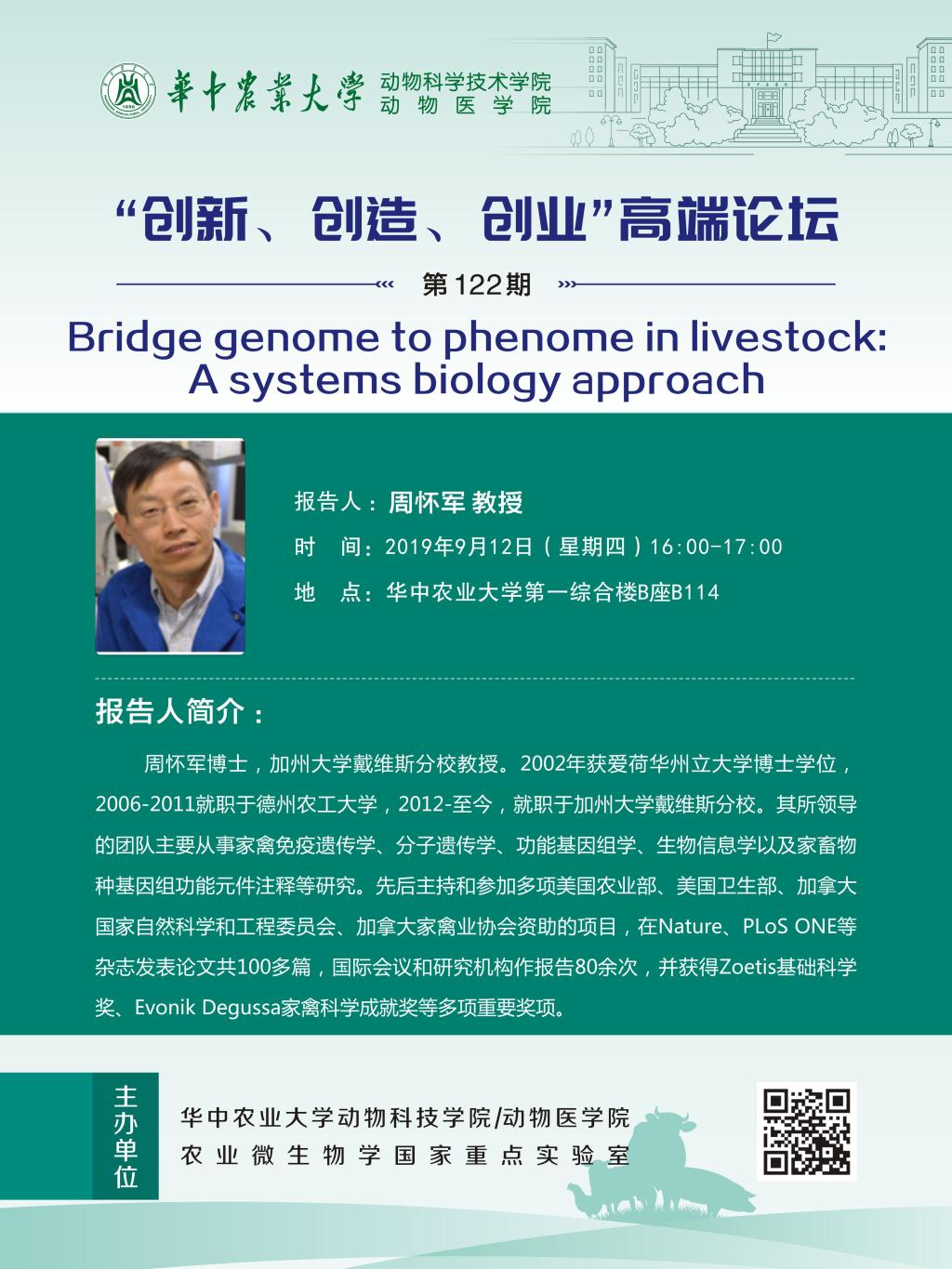 華中農業大學 动物科学技术学院 动物医学院

“创新、创造、创业”高端论坛

第122期

Bridge genome to phenome in livestock: A systems biology approach

报告人：周怀军 教授

时 间：2019年9月12日（星期四）16:00-17:00

地 点：华中农业大学第一综合楼B座B114

报告人简介：

周怀军博士，加州大学戴维斯分校教授。2002年获爱荷华州立大学博士学位，2006-2011就职于德州农工大学，2012-至今，就职于加州大学戴维斯分校。其所领导的团队主要从事家禽免疫遗传学、分子遗传学、功能基因组学、生物信息学以及家畜物种基因组功能元件注释等研究。先后主持和参加多项美国农业部、美国卫生部、加拿大国家自然科学和工程委员会、加拿大家禽业协会资助的项目，在Nature、PLoS ONE等杂志发表论文共100多篇，国际会议和研究机构作报告80余次，并获得Zoetis基础科学奖、Evonik Degussa家禽科学成就奖等多项重要奖项。

主办单位

华中农业大学动物科技学院/动物医学院
农业微生物学国家重点实验室